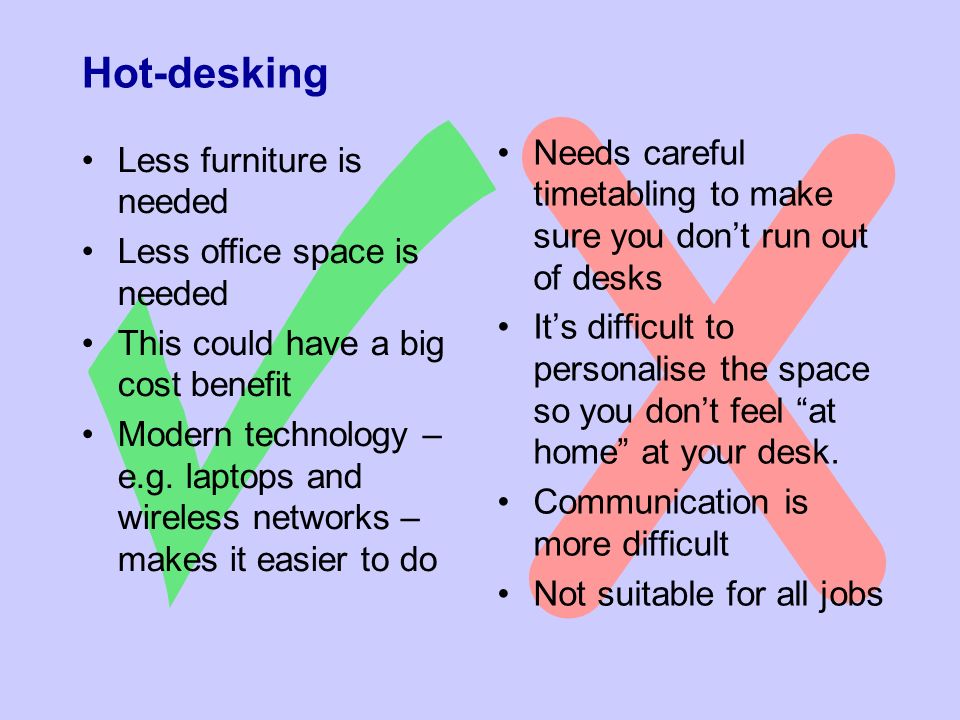 Hot-desking

• Less furniture is needed
• Less office space is needed
• This could have a big cost benefit
• Modern technology – e.g. laptops and wireless networks – makes it easier to do

• Needs careful timetabling to make sure you don’t run out of desks
• It’s difficult to personalise the space so you don’t feel “at home” at your desk.
• Communication is more difficult
• Not suitable for all jobs